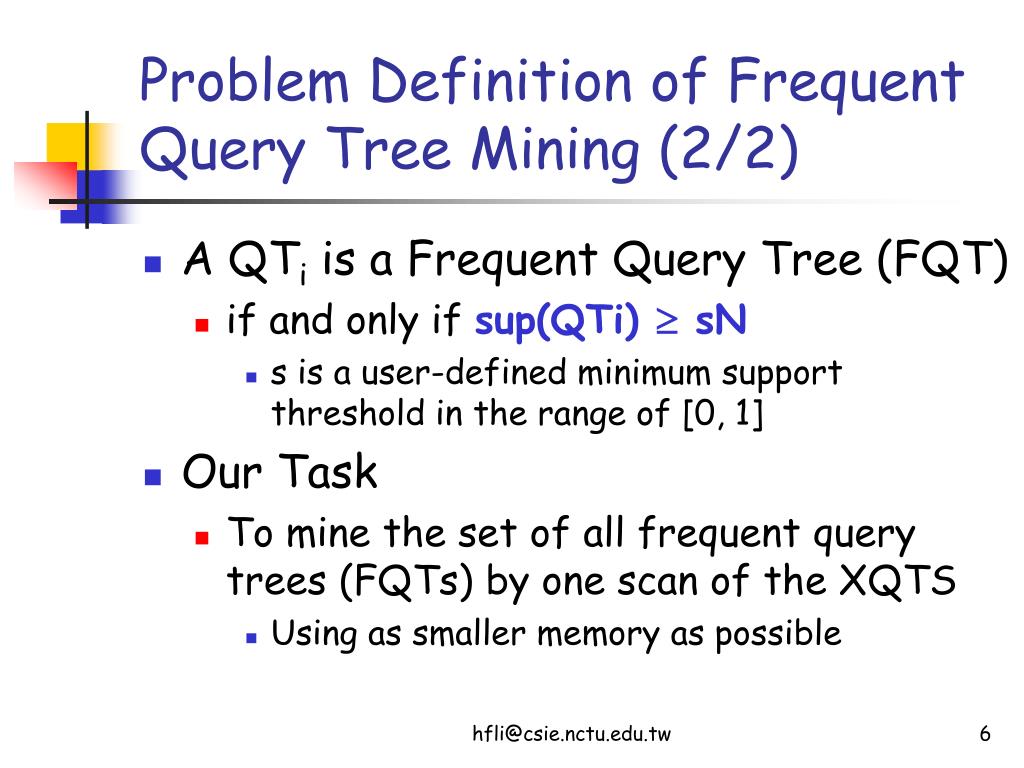 Problem Definition of Frequent Query Tree Mining (2/2)

A $QT_i$ is a Frequent Query Tree (FQT)

if and only if sup(QTi) $\geq$ sN

s is a user-defined minimum support threshold in the range of [0, 1]

Our Task

To mine the set of all frequent query trees (FQTs) by one scan of the XQTS

Using as smaller memory as possible

hfli@csie.nctu.edu.tw

6